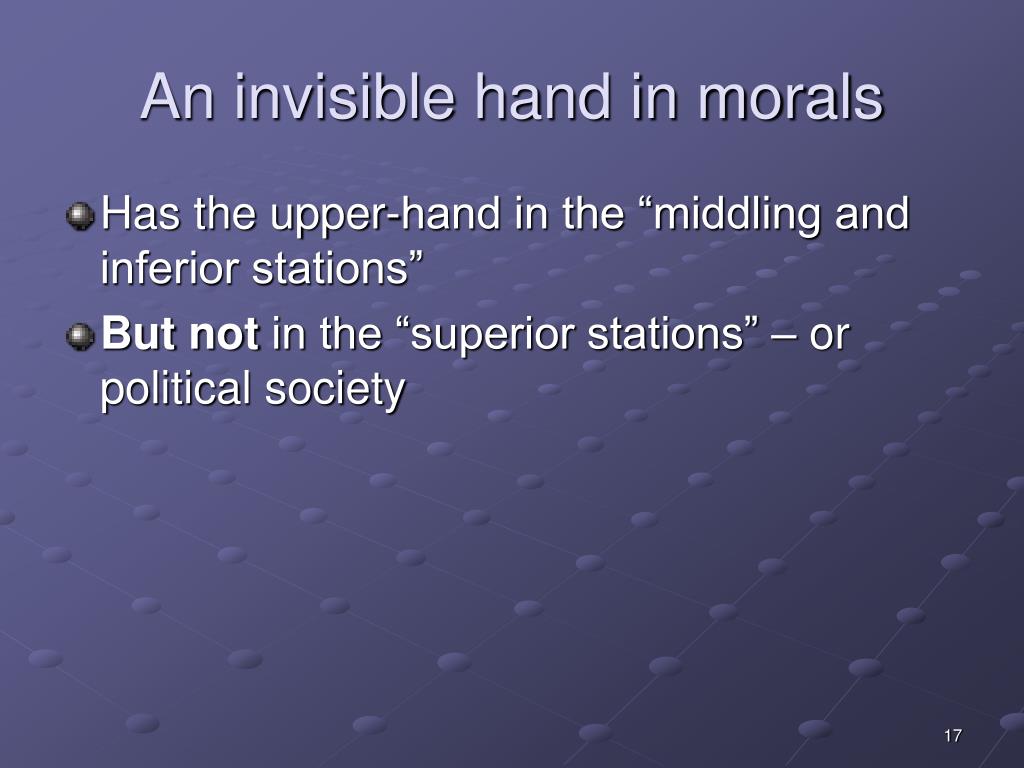 An invisible hand in morals

Has the upper-hand in the “middling and inferior stations”

But not in the “superior stations” – or political society

17